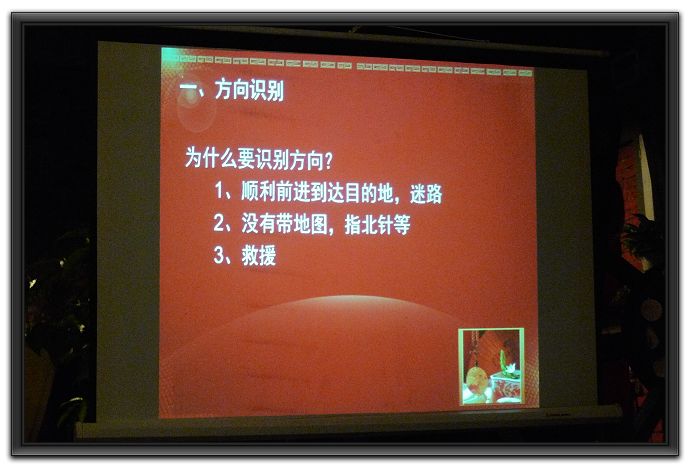 一、方向识别

为什么要识别方向?

1、顺利前进到达目的地，迷路

2、没有带地图，指北针等

3、救援